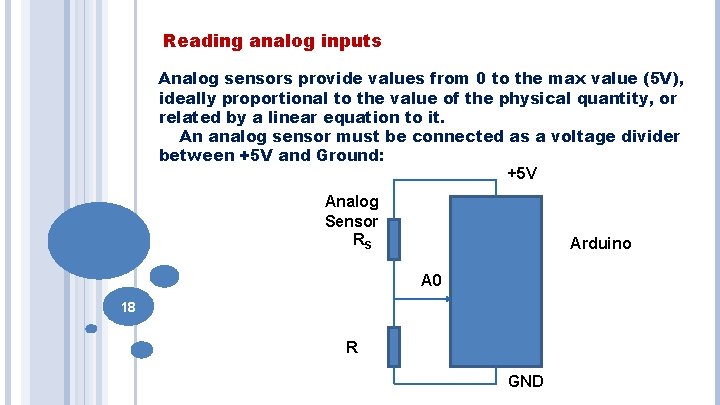 Reading analog inputs

Analog sensors provide values from 0 to the max value (5V), ideally proportional to the value of the physical quantity, or related by a linear equation to it.

An analog sensor must be connected as a voltage divider between +5V and Ground:

+5V

Analog Sensor $R_S$

Arduino

A0

18

R

GND